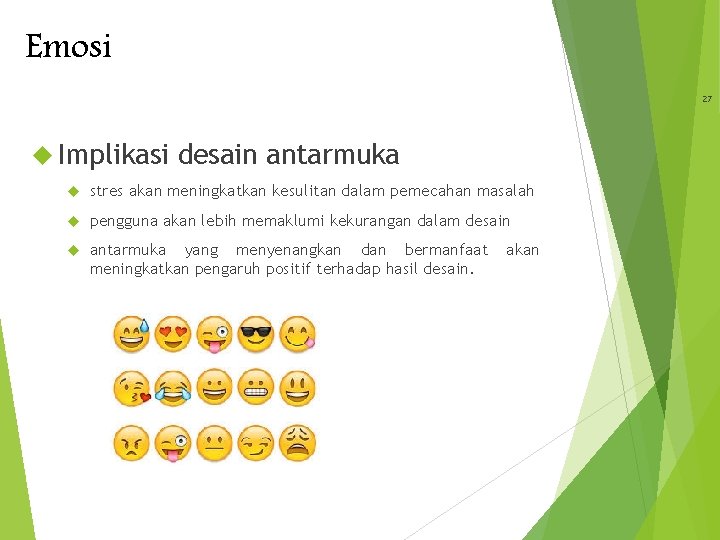 Emosi

27

Implikasi desain antarmuka

stres akan meningkatkan kesulitan dalam pemecahan masalah

pengguna akan lebih memaklumi kekurangan dalam desain

antarmuka yang menyenangkan dan bermanfaat akan meningkatkan pengaruh positif terhadap hasil desain.